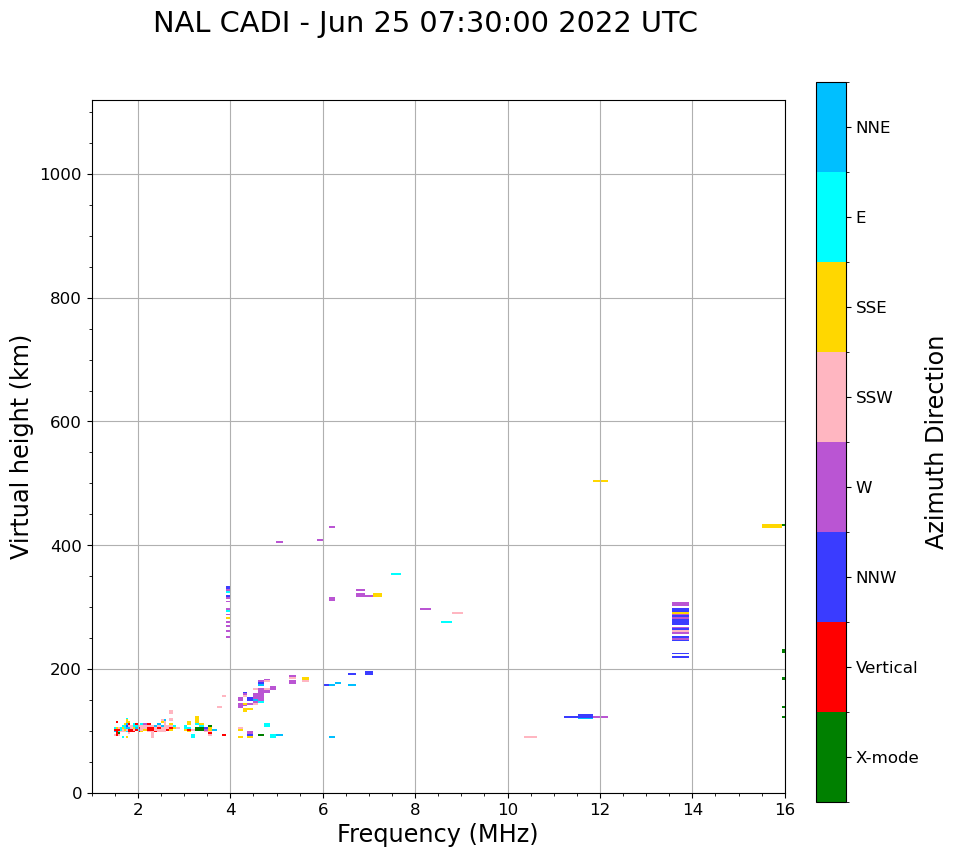 NAL CADI - Jun 25 07:30:00 2022 UTC

Virtual height (km)

1000
800
600
400
200
0

2
4
6
8
10
12
14
16

Frequency (MHz)

NNE
E
SSE
SSW
W
NNW
Vertical
X-mode

Azimuth Direction